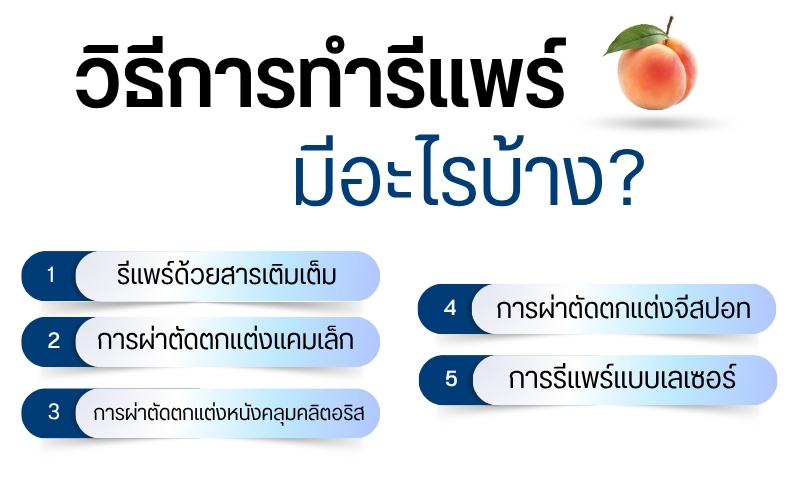 วิธีการทำรีแพร์
มีอะไรบ้าง?

1 รีแพร์ด้วยสารเติมเต็ม

2 การผ่าตัดตกแต่งแคมเล็ก

3 การผ่าตัดตกแต่งหนังคลุมคลิตอริส

4 การผ่าตัดตกแต่งจีสปอท

5 การรีแพร์แบบเลเซอร์